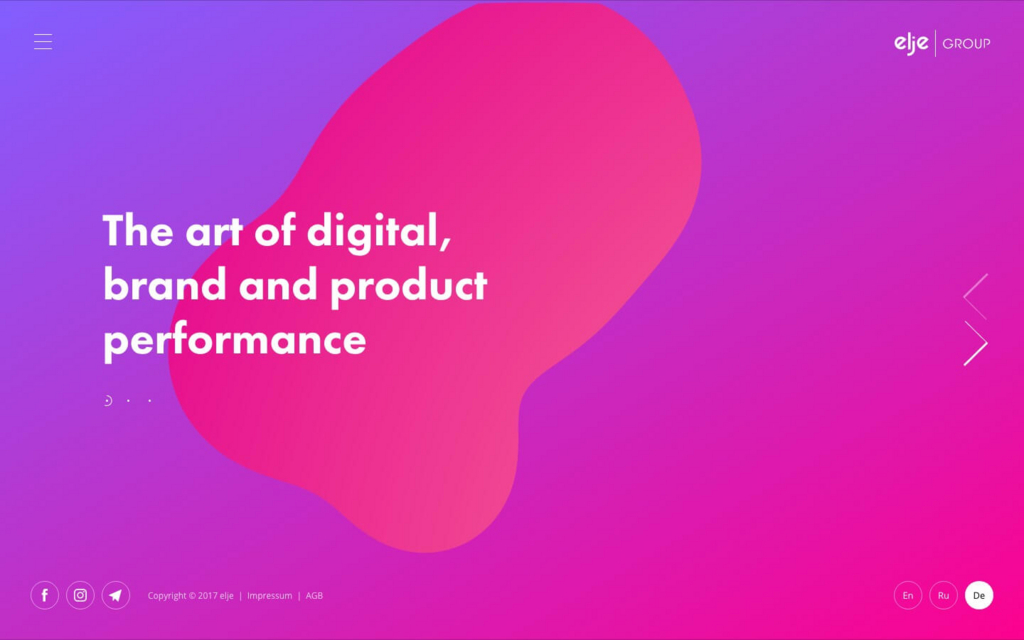 elje | GROUP

The art of digital, brand and product performance

Copyright © 2017 elje | Impressum | AGB

En Ru De